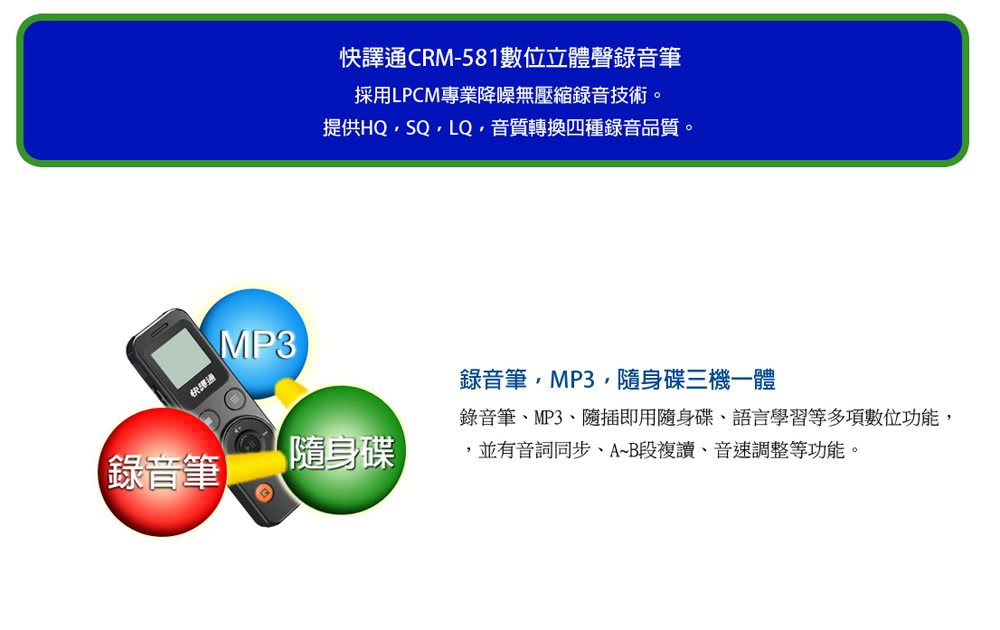 快譯通CRM-581數位立體聲錄音筆
採用LPCM專業降噪無壓縮錄音技術。
提供HQ，SQ，LQ，音質轉換四種錄音品質。

MP3
快譯通
錄音筆
隨身碟

錄音筆，MP3，隨身碟三機一體
錄音筆、MP3、隨插即用隨身碟、語言學習等多項數位功能，，並有音詞同步、A~B段複讀、音速調整等功能。